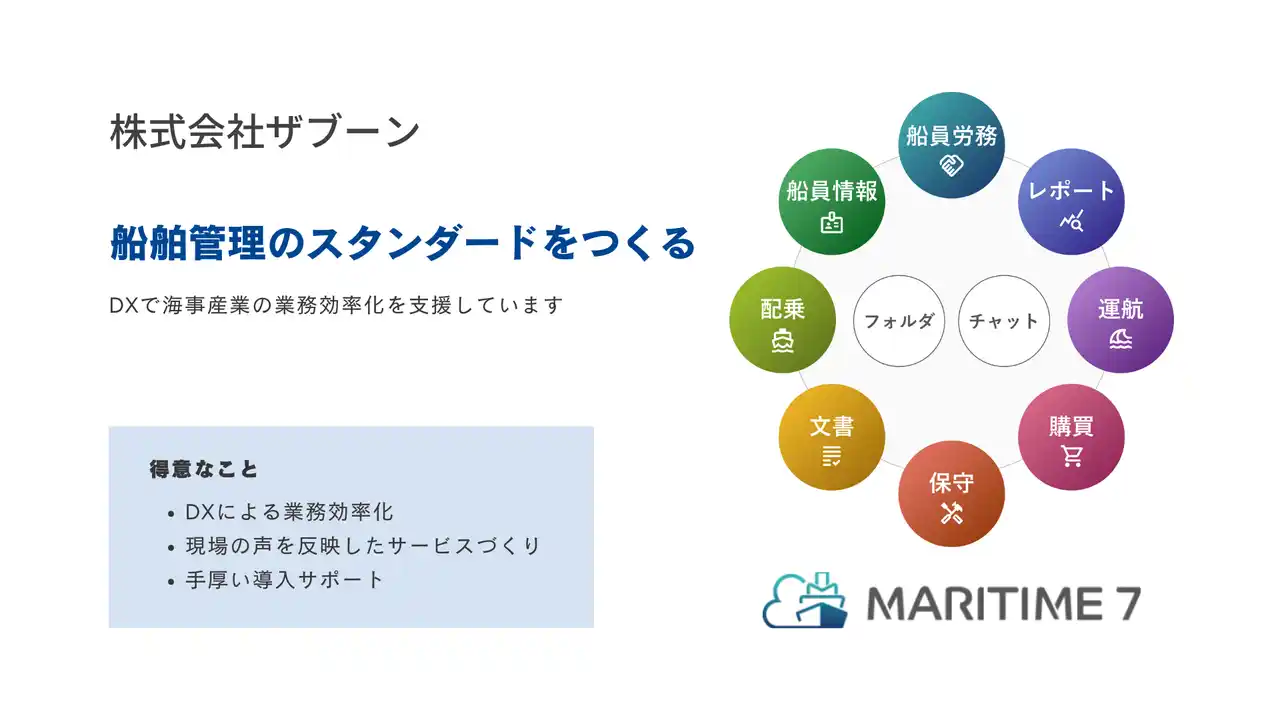 株式会社ザブーン

船舶管理のスタンダードをつくる

DXで海事産業の業務効率化を支援しています

得意なこと

• DXによる業務効率化
• 現場の声を反映したサービスづくり
• 手厚い導入サポート

船員労務

レポート

運航

購買

保守

文書

配乗

船員情報

フォルダ

チャット

MARITIME 7